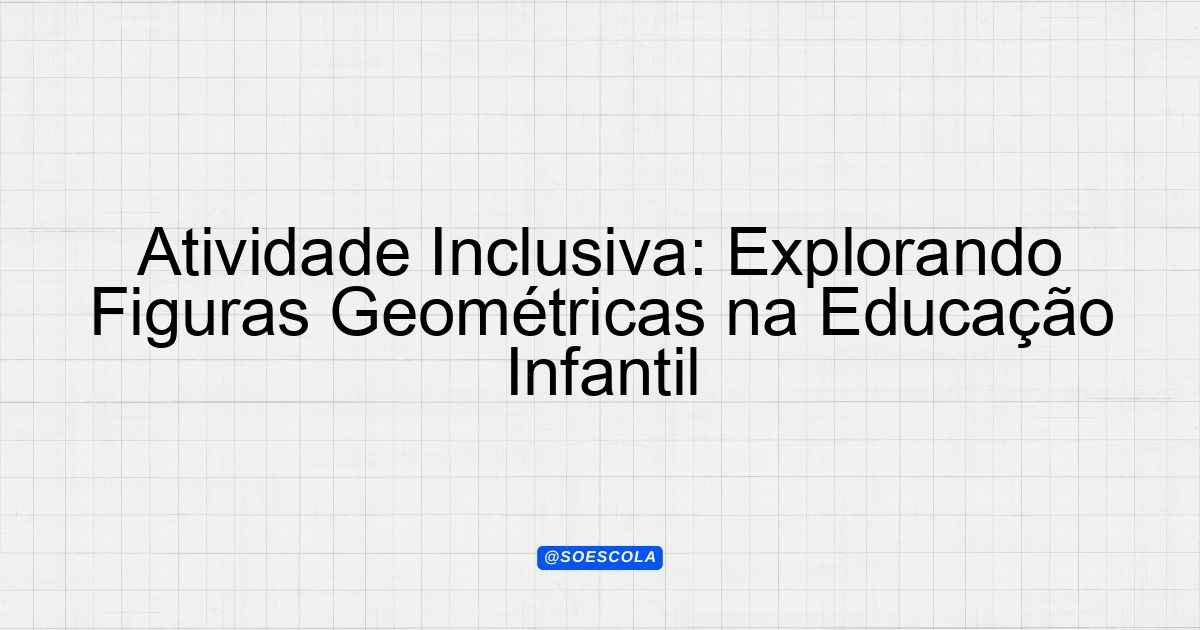 Atividade Inclusiva: Explorando Figuras Geométricas na Educação Infantil

@SOESCOLA